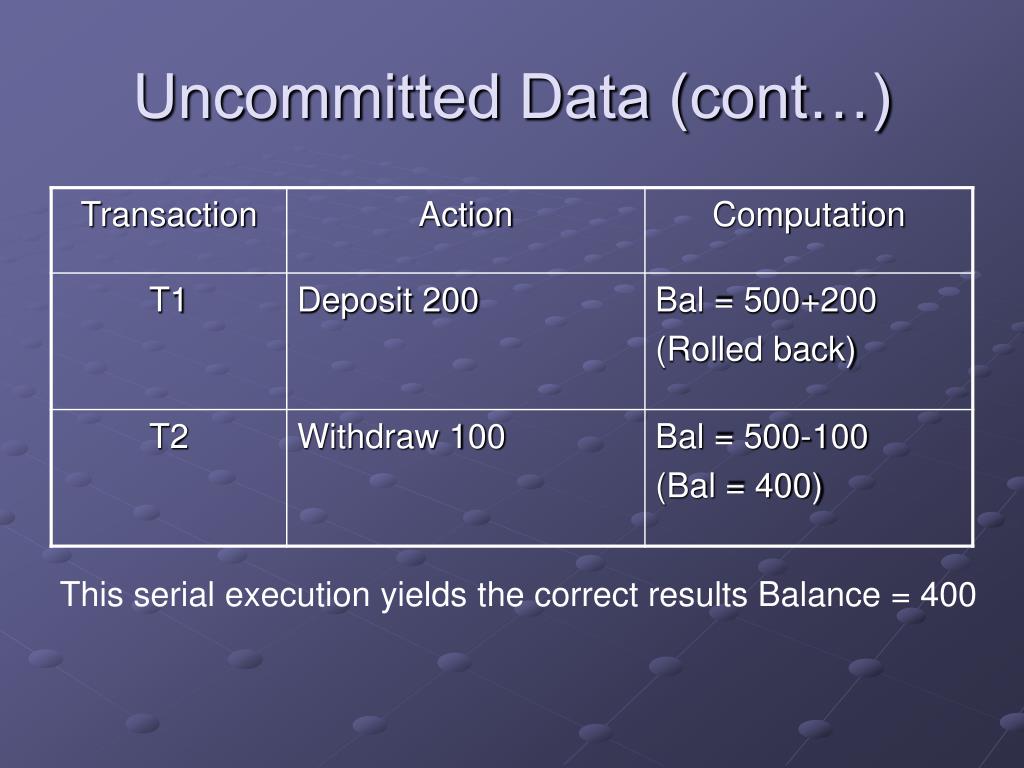 Uncommitted Data (cont…)

| Transaction | Action | Computation |
|---|---|---|
| T1 | Deposit 200 | Bal = 500+200 (Rolled back) |
| T2 | Withdraw 100 | Bal = 500-100 (Bal = 400) |

This serial execution yields the correct results Balance = 400